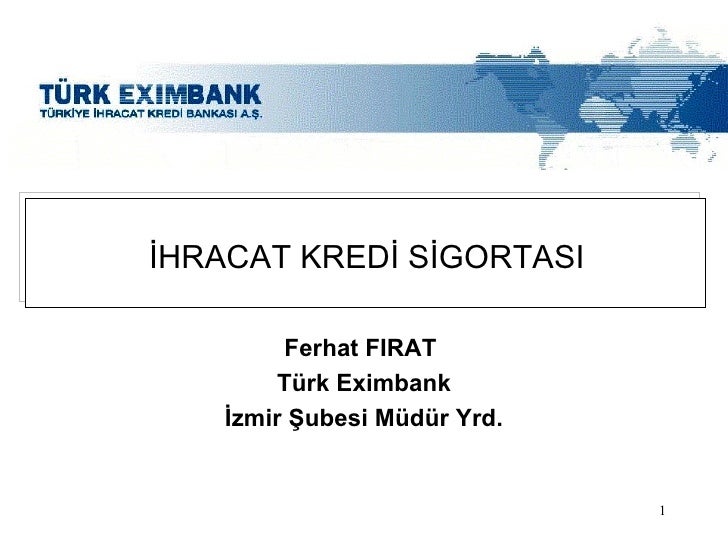 TÜRK EXIMBANK
TÜRKİYE İHRACAT KREDİ BANKASI A.Ş.

İHRACAT KREDİ SİGORTASI

Ferhat FIRAT
Türk Eximbank
İzmir Şubesi Müdür Yrd.

1